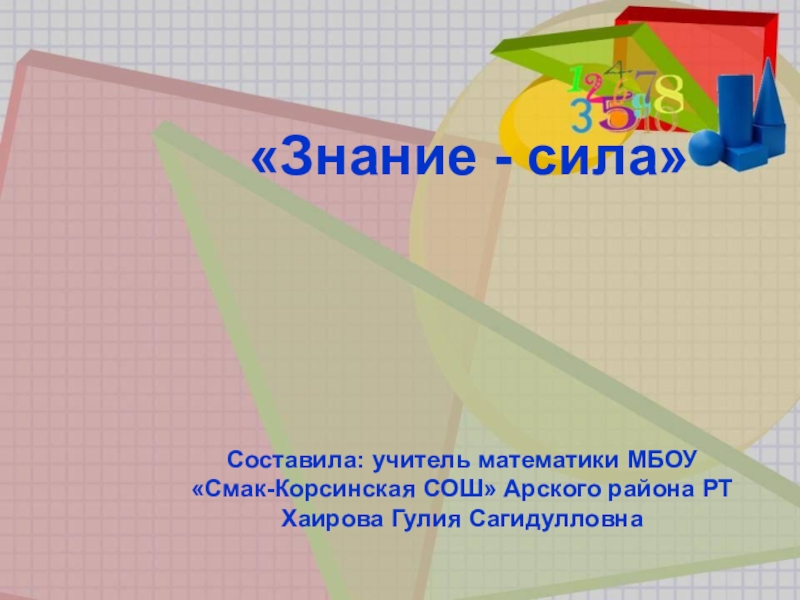 «Знание - сила»

Составила: учитель математики МБОУ «Смак-Корсинская СОШ» Арского района РТ Хаирова Гулия Сагидулловна